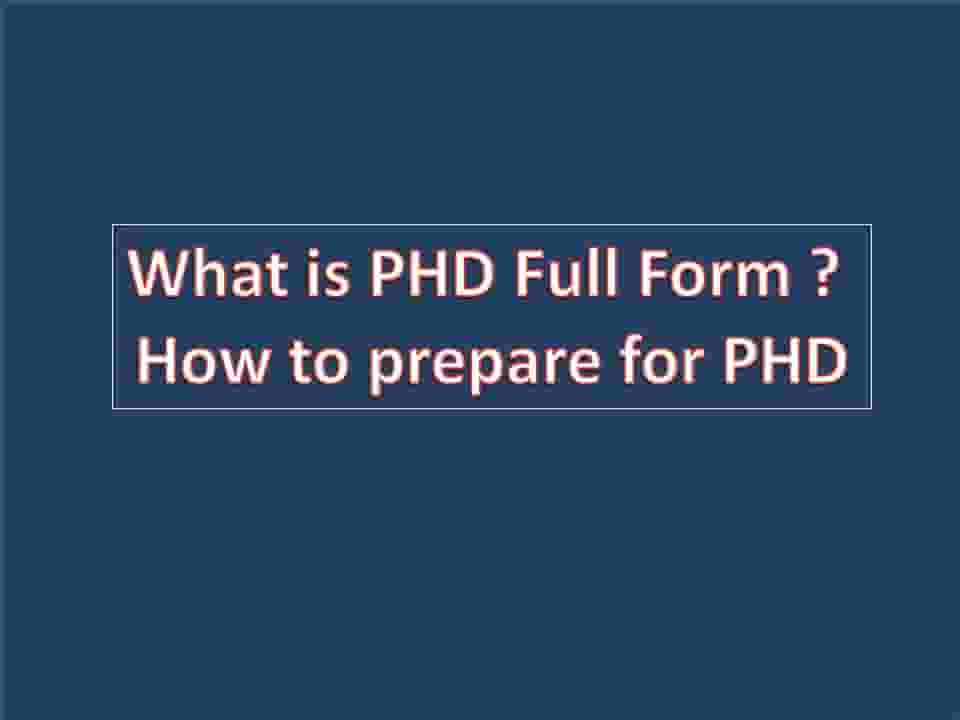 What is PHD Full Form ?
How to prepare for PHD